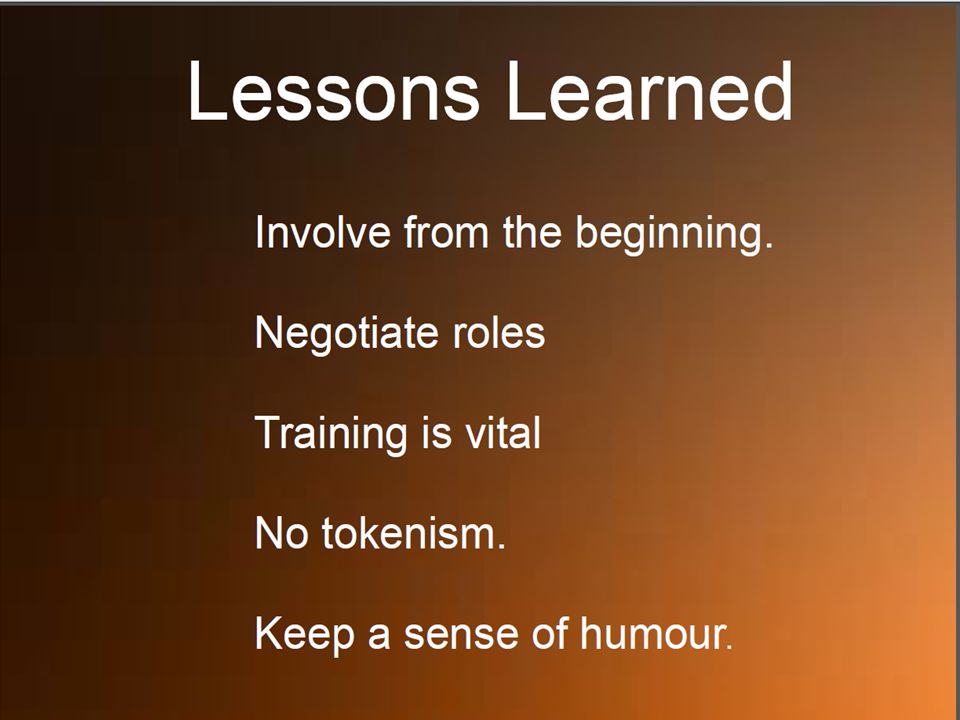 Lessons Learned

Involve from the beginning.

Negotiate roles

Training is vital

No tokenism.

Keep a sense of humour.